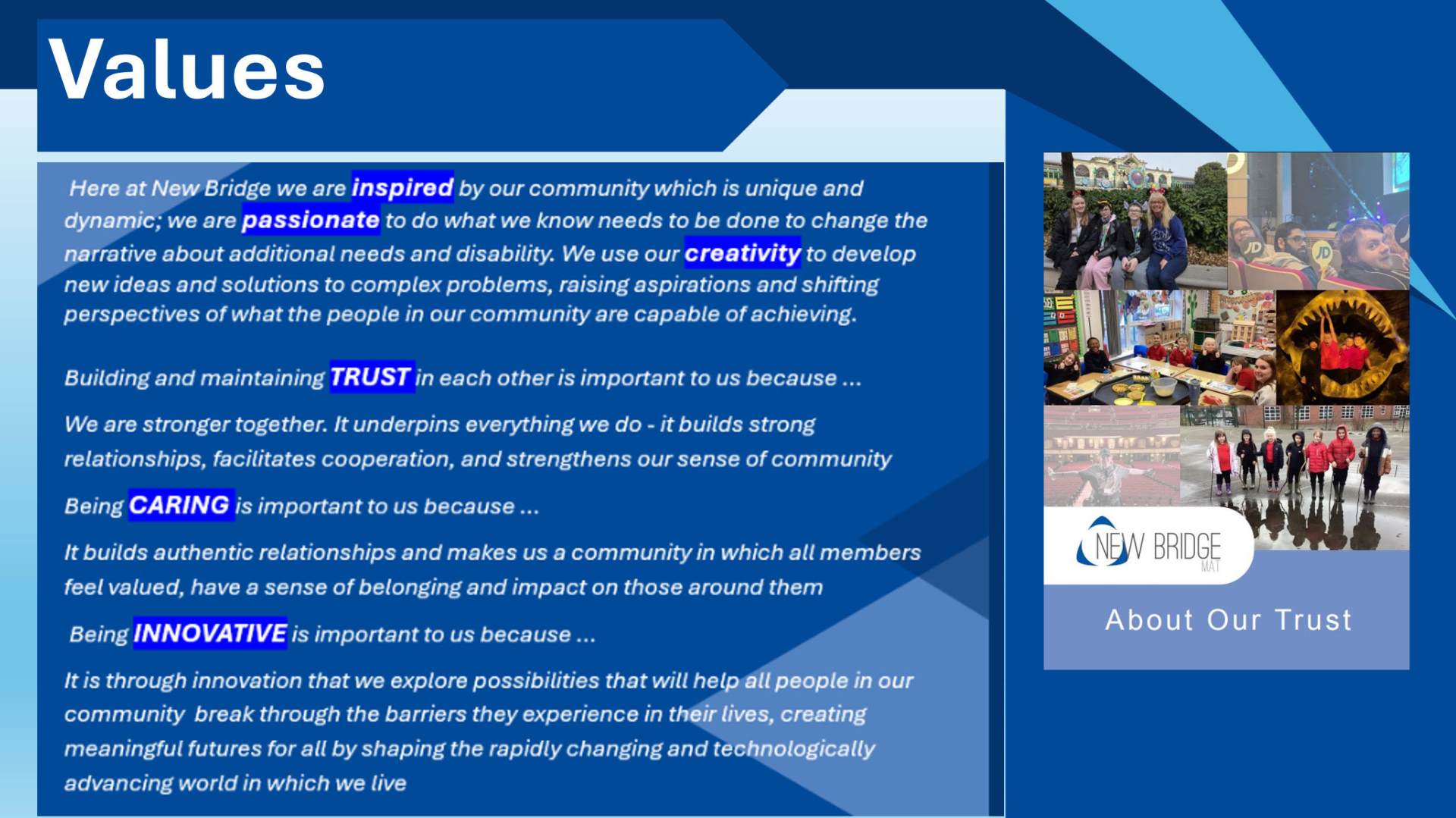 Values

Here at New Bridge we are inspired by our community which is unique and dynamic; we are passionate to do what we know needs to be done to change the narrative about additional needs and disability. We use our creativity to develop new ideas and solutions to complex problems, raising aspirations and shifting perspectives of what the people in our community are capable of achieving.

Building and maintaining TRUST in each other is important to us because ...

We are stronger together. It underpins everything we do - it builds strong relationships, facilitates cooperation, and strengthens our sense of community

Being CARING is important to us because ...

It builds authentic relationships and makes us a community in which all members feel valued, have a sense of belonging and impact on those around them

Being INNOVATIVE is important to us because ...

It is through innovation that we explore possibilities that will help all people in our community break through the barriers they experience in their lives, creating meaningful futures for all by shaping the rapidly changing and technologically advancing world in which we live

JD

JD

NEW BRIDGE
MAT

About Our Trust